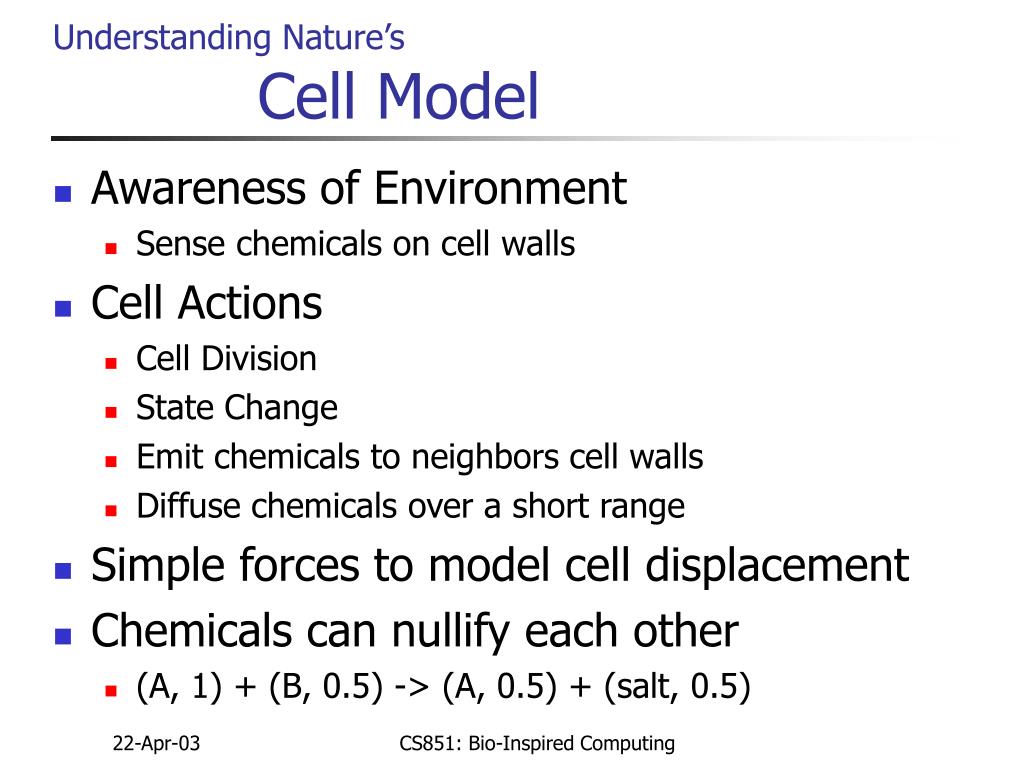 Understanding Nature's
Cell Model

- Awareness of Environment
  - Sense chemicals on cell walls
- Cell Actions
  - Cell Division
  - State Change
  - Emit chemicals to neighbors cell walls
  - Diffuse chemicals over a short range
- Simple forces to model cell displacement
- Chemicals can nullify each other
  - (A, 1) + (B, 0.5) -> (A, 0.5) + (salt, 0.5)

22-Apr-03

CS851: Bio-Inspired Computing